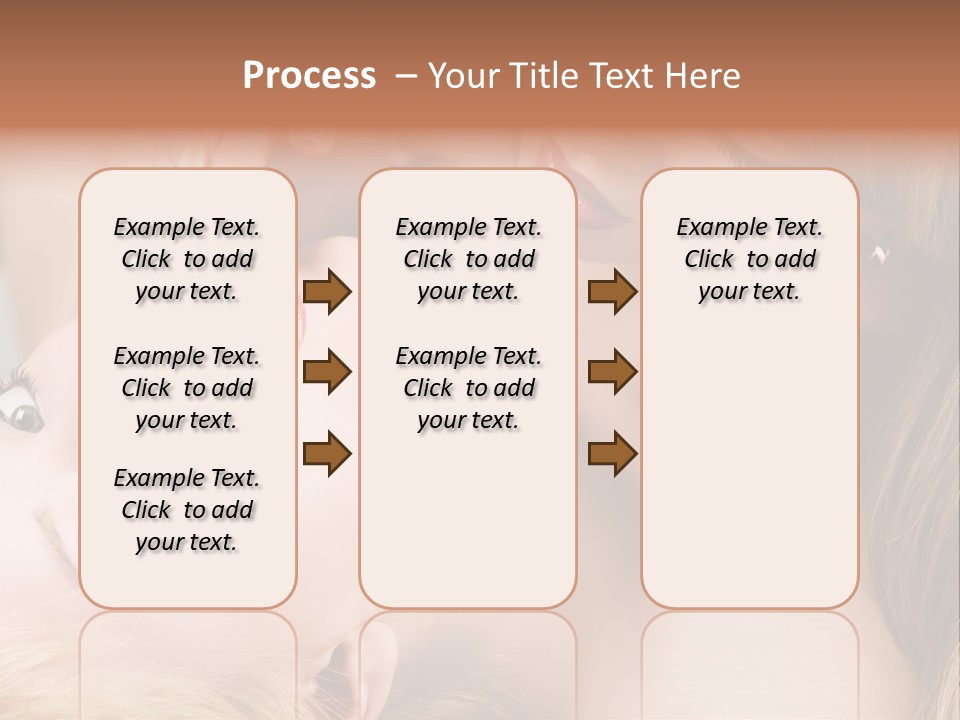 Process – Your Title Text Here

Example Text. Click to add your text.

Example Text. Click to add your text.

Example Text. Click to add your text.

Example Text. Click to add your text.

Example Text. Click to add your text.

Example Text. Click to add your text.